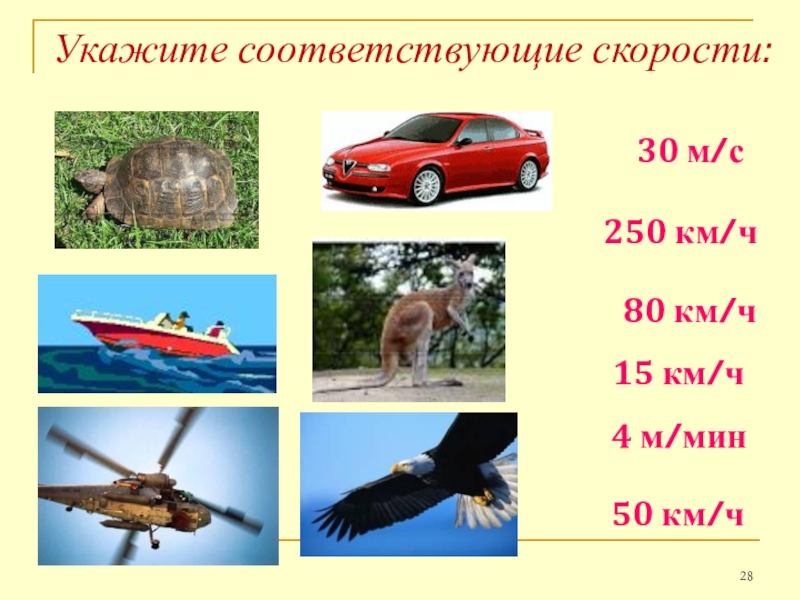 Укажите соответствующие скорости:

30 м/с

250 км/ч

80 км/ч

15 км/ч

4 м/мин

50 км/ч

28